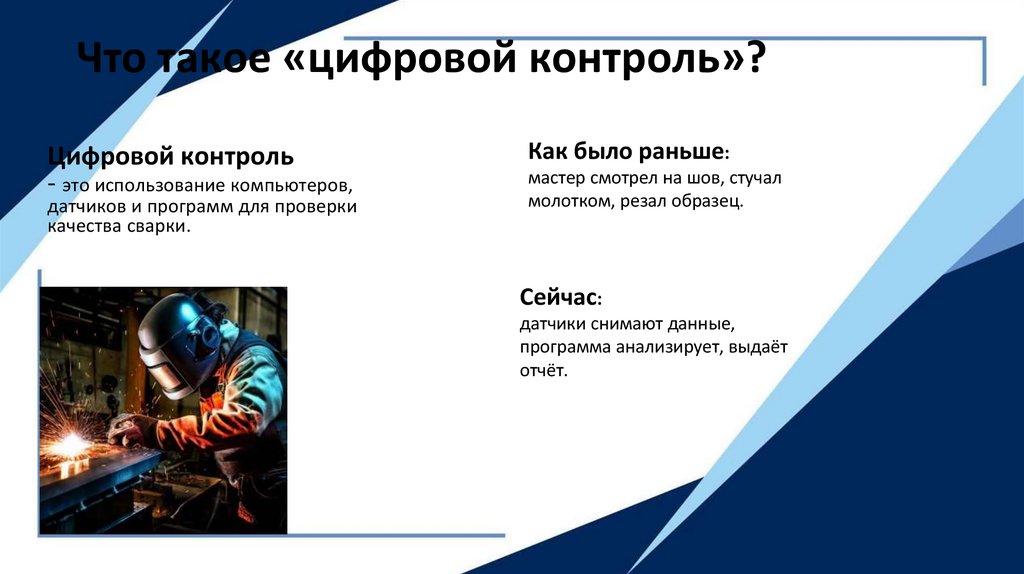 Что такое «цифровой контроль»?

Цифровой контроль
- это использование компьютеров, датчиков и программ для проверки качества сварки.

Как было раньше:
мастер смотрел на шов, стучал молотком, резал образец.

Сейчас:
датчики снимают данные, программа анализирует, выдаёт отчёт.